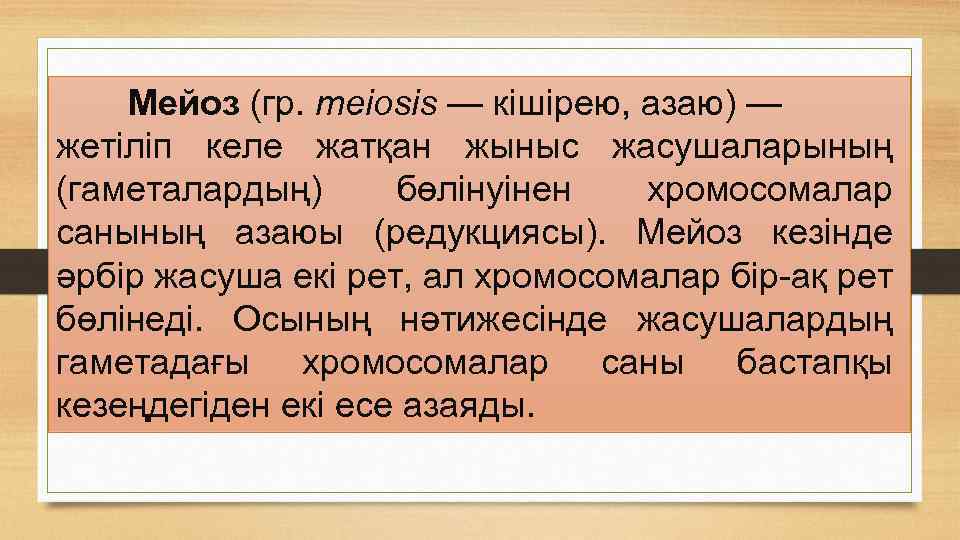 Мейоз (гр. meiosis — кішірею, азаю) — жетіліп келе жатқан жыныс жасушаларының (гаметалардың) бөлінуінен хромосомалар санының азаюы (редукциясы). Мейоз кезінде әрбір жасуша екі рет, ал хромосомалар бір-ақ рет бөлінеді. Осының нәтижесінде жасушалардың гаметадағы хромосомалар саны бастапқы кезеңдегіден екі есе азаяды.